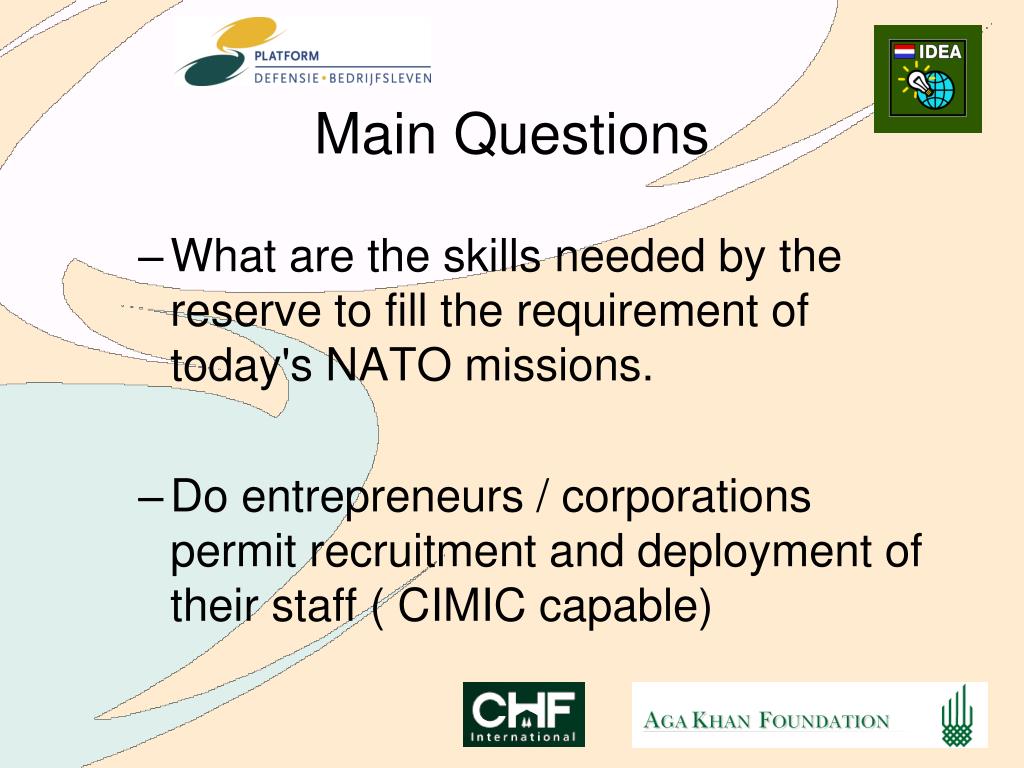 PLATFORM
DEFENSIE • BEDRIJFSLEVEN

IDEA

Main Questions

– What are the skills needed by the reserve to fill the requirement of today's NATO missions.

– Do entrepreneurs / corporations permit recruitment and deployment of their staff ( CIMIC capable)

CHF
International

AGA KHAN FOUNDATION